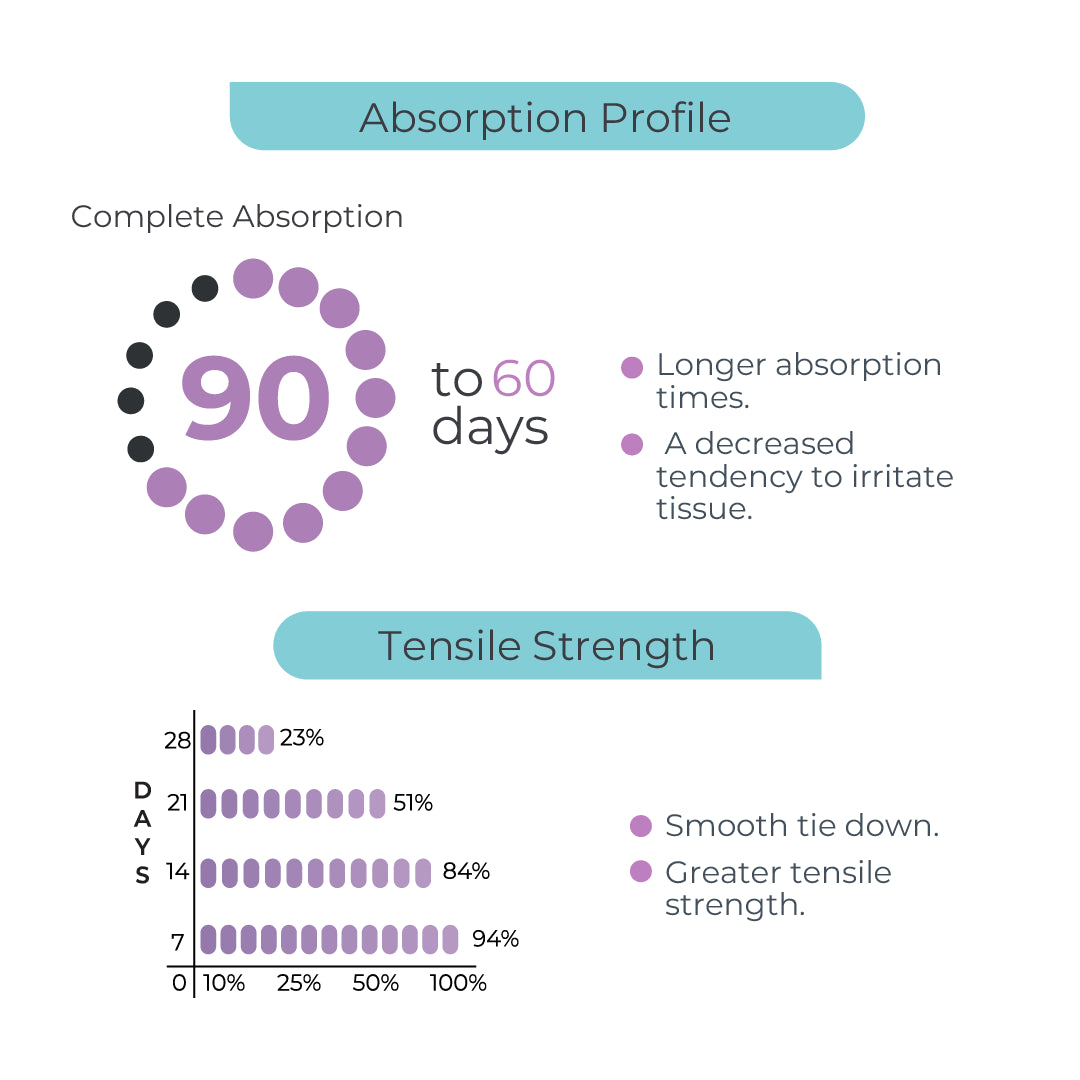 Absorption Profile

Complete Absorption

90

to 60 days

Longer absorption times.

A decreased tendency to irritate tissue.

Tensile Strength

DAYS

28 23%

21 51%

14 84%

7 94%

0 10% 25% 50% 100%

Smooth tie down.

Greater tensile strength.